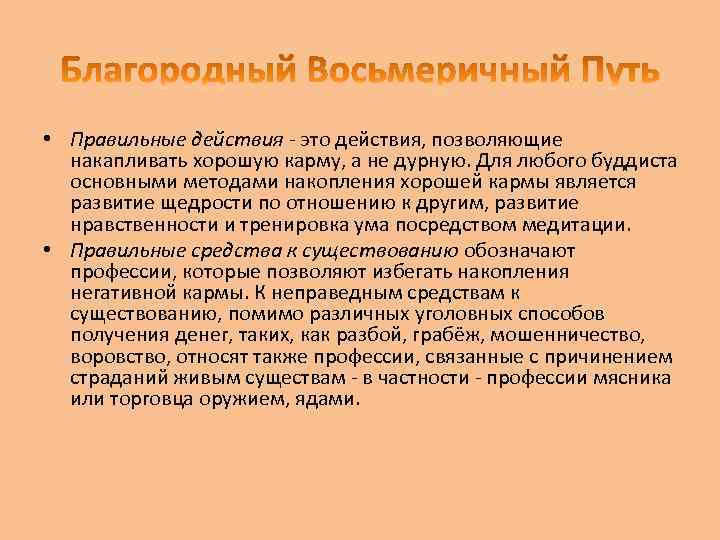 Благородный Восьмеричный Путь

• Правильные действия - это действия, позволяющие накапливать хорошую карму, а не дурную. Для любого буддиста основными методами накопления хорошей кармы является развитие щедрости по отношению к другим, развитие нравственности и тренировка ума посредством медитации.

• Правильные средства к существованию обозначают профессии, которые позволяют избегать накопления негативной кармы. К неправедным средствам к существованию, помимо различных уголовных способов получения денег, таких, как разбой, грабёж, мошенничество, воровство, относят также профессии, связанные с причинением страданий живым существам - в частности - профессии мясника или торговца оружием, ядами.